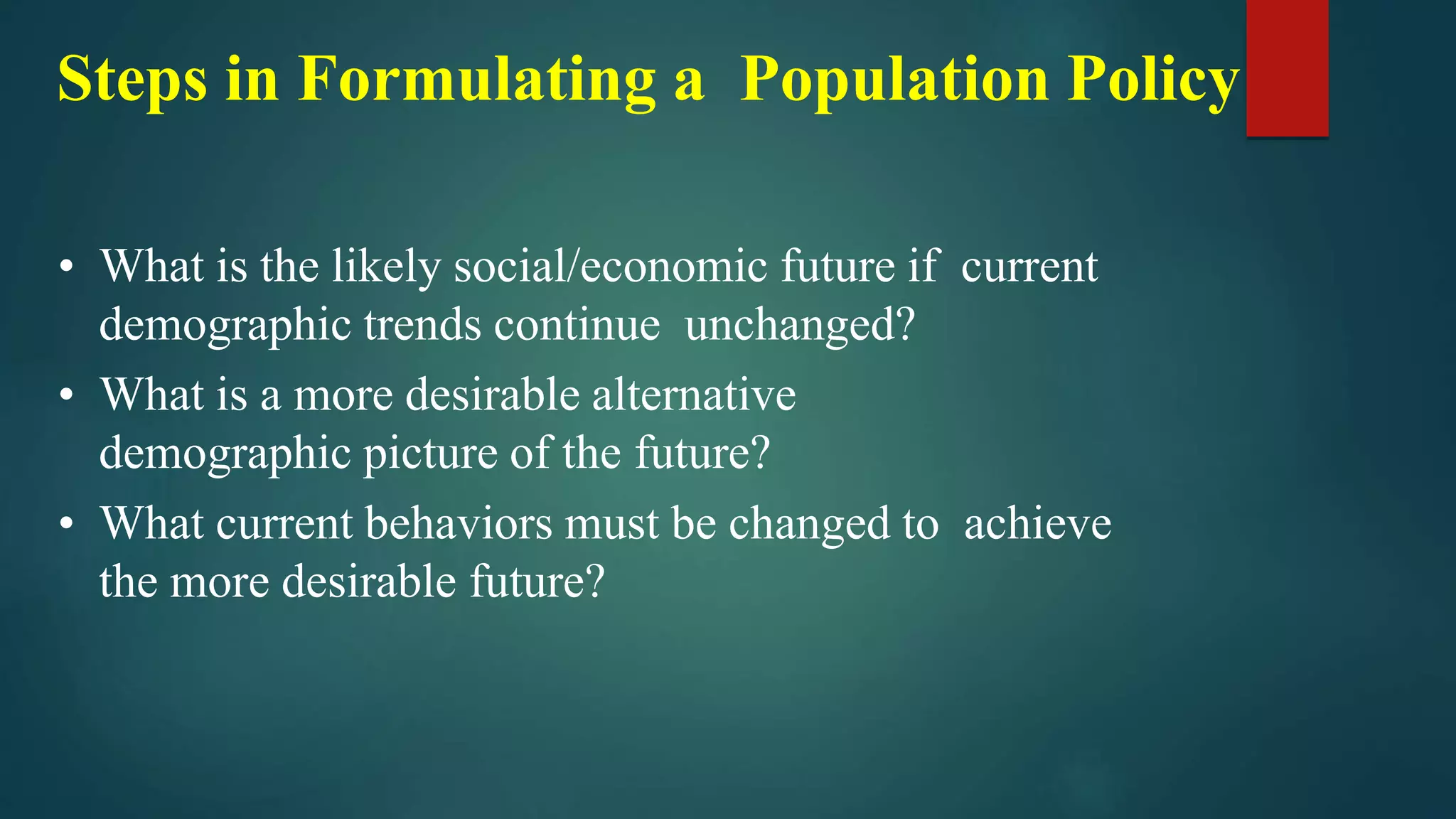 Steps in Formulating a Population Policy

• What is the likely social/economic future if current demographic trends continue unchanged?
• What is a more desirable alternative demographic picture of the future?
• What current behaviors must be changed to achieve the more desirable future?